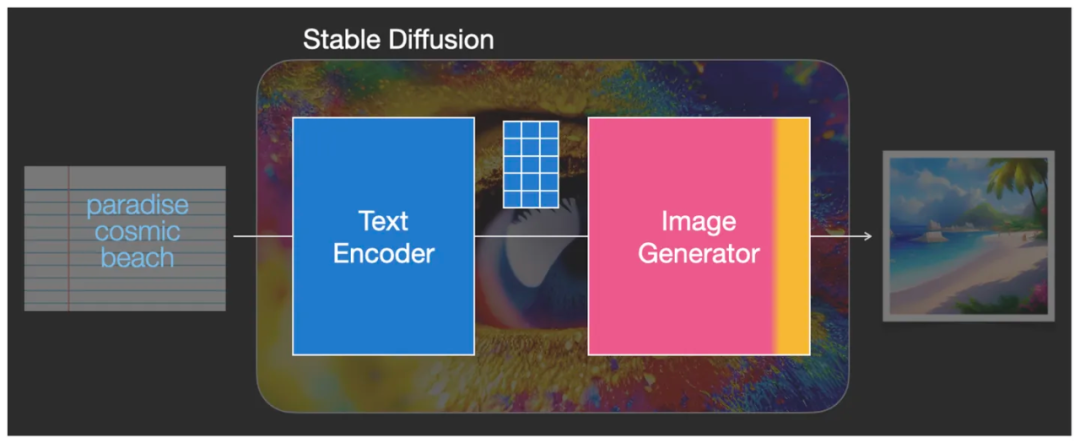 Stable Diffusion

paradise cosmic beach

Text Encoder

Image Generator